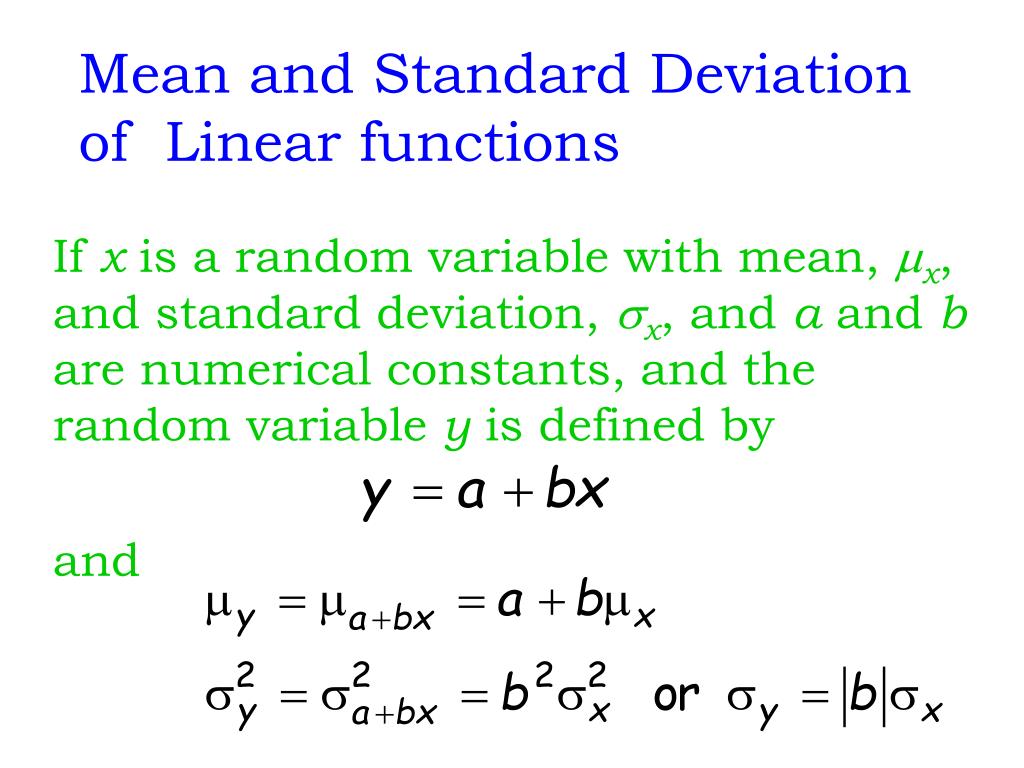 Mean and Standard Deviation of Linear functions

If $x$ is a random variable with mean, $\mu_x$, and standard deviation, $\sigma_x$, and $a$ and $b$ are numerical constants, and the random variable $y$ is defined by

$y = a + bx$

and

$\mu_y = \mu_{a+bx} = a + b\mu_x$

$\sigma_y^2 = \sigma_{a+bx}^2 = b^2\sigma_x^2$ or $\sigma_y = |b|\sigma_x$